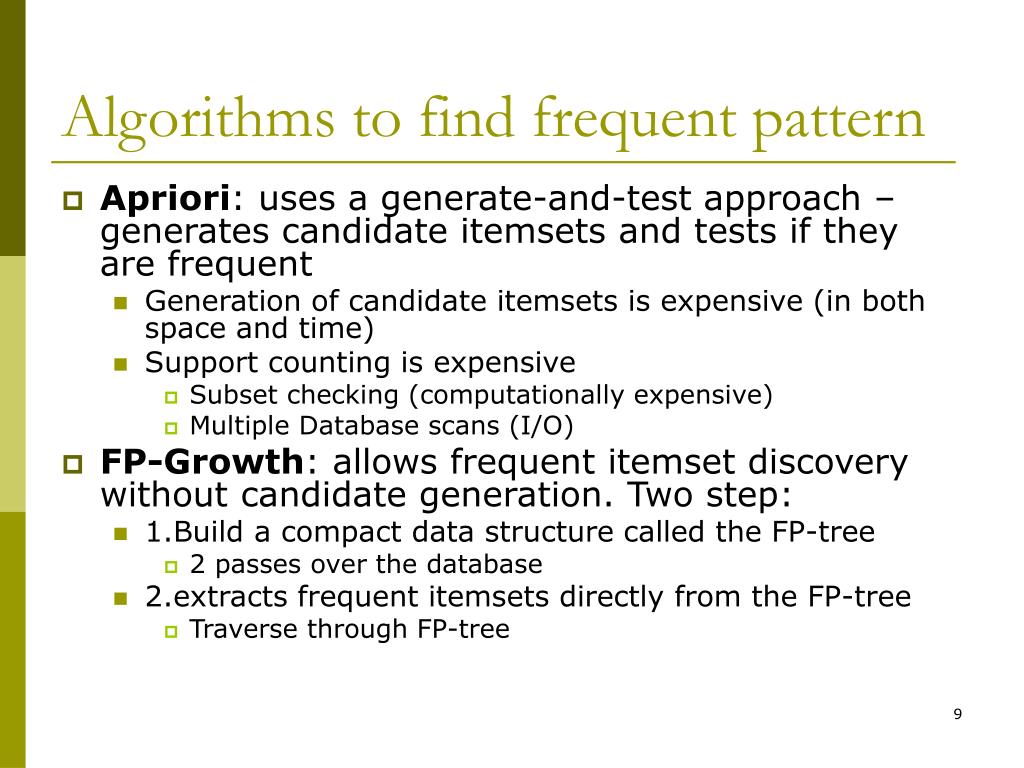 Algorithms to find frequent pattern

Apriori: uses a generate-and-test approach – generates candidate itemsets and tests if they are frequent

Generation of candidate itemsets is expensive (in both space and time)

Support counting is expensive

Subset checking (computationally expensive)

Multiple Database scans (I/O)

FP-Growth: allows frequent itemset discovery without candidate generation. Two step:

1.Build a compact data structure called the FP-tree

2 passes over the database

2.extracts frequent itemsets directly from the FP-tree

Traverse through FP-tree

9